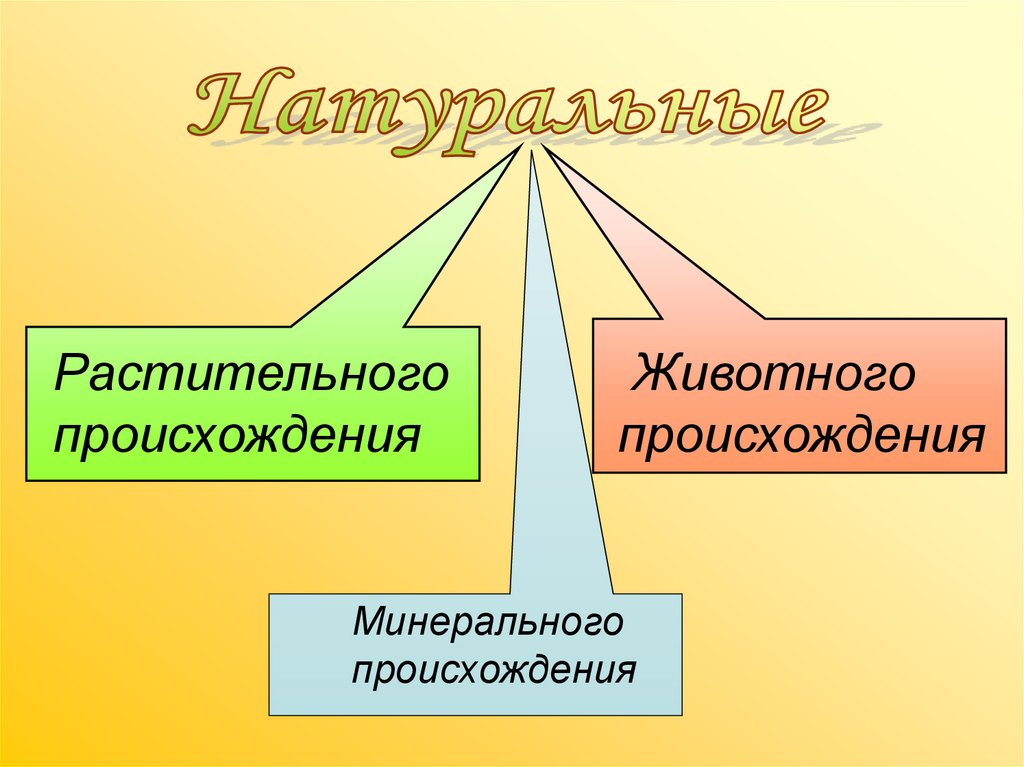 Натуральные

Растительного происхождения

Животного происхождения

Минерального происхождения